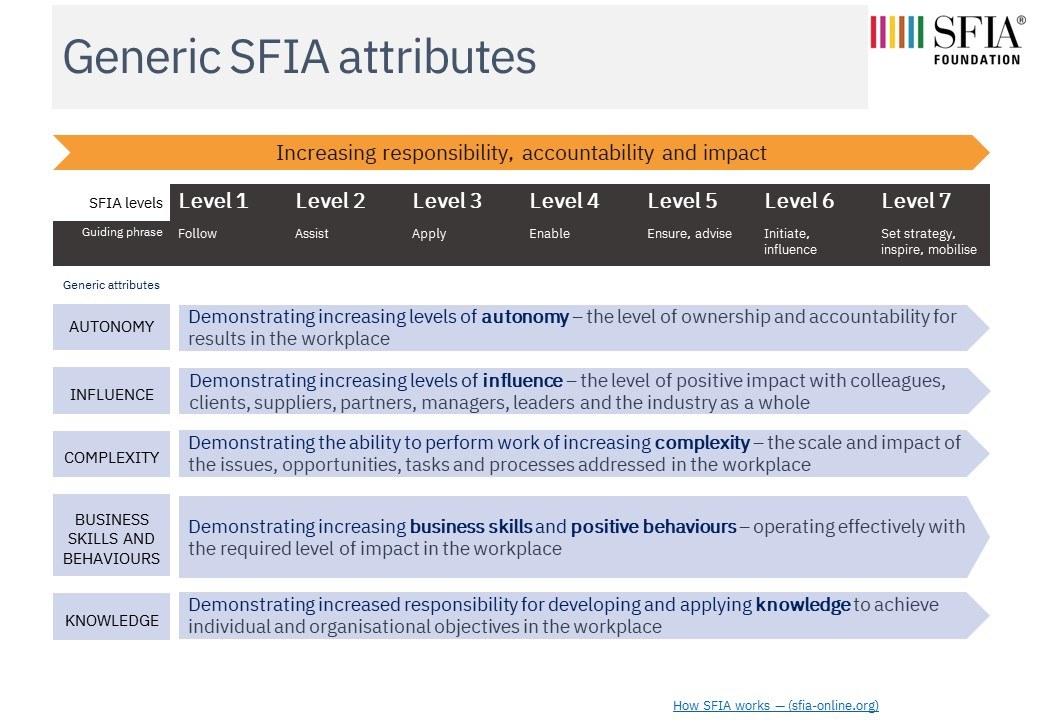 Generic SFIA attributes

SFIA® FOUNDATION

Increasing responsibility, accountability and impact

| SFIA levels | Level 1 | Level 2 | Level 3 | Level 4 | Level 5 | Level 6 | Level 7 |
|---|---|---|---|---|---|---|---|
| Guiding phrase | Follow | Assist | Apply | Enable | Ensure, advise | Initiate, influence | Set strategy, inspire, mobilise |

Generic attributes

AUTONOMY
Demonstrating increasing levels of autonomy – the level of ownership and accountability for results in the workplace

INFLUENCE
Demonstrating increasing levels of influence – the level of positive impact with colleagues, clients, suppliers, partners, managers, leaders and the industry as a whole

COMPLEXITY
Demonstrating the ability to perform work of increasing complexity – the scale and impact of the issues, opportunities, tasks and processes addressed in the workplace

BUSINESS SKILLS AND BEHAVIOURS
Demonstrating increasing business skills and positive behaviours – operating effectively with the required level of impact in the workplace

KNOWLEDGE
Demonstrating increased responsibility for developing and applying knowledge to achieve individual and organisational objectives in the workplace

How SFIA works — (sfia-online.org)